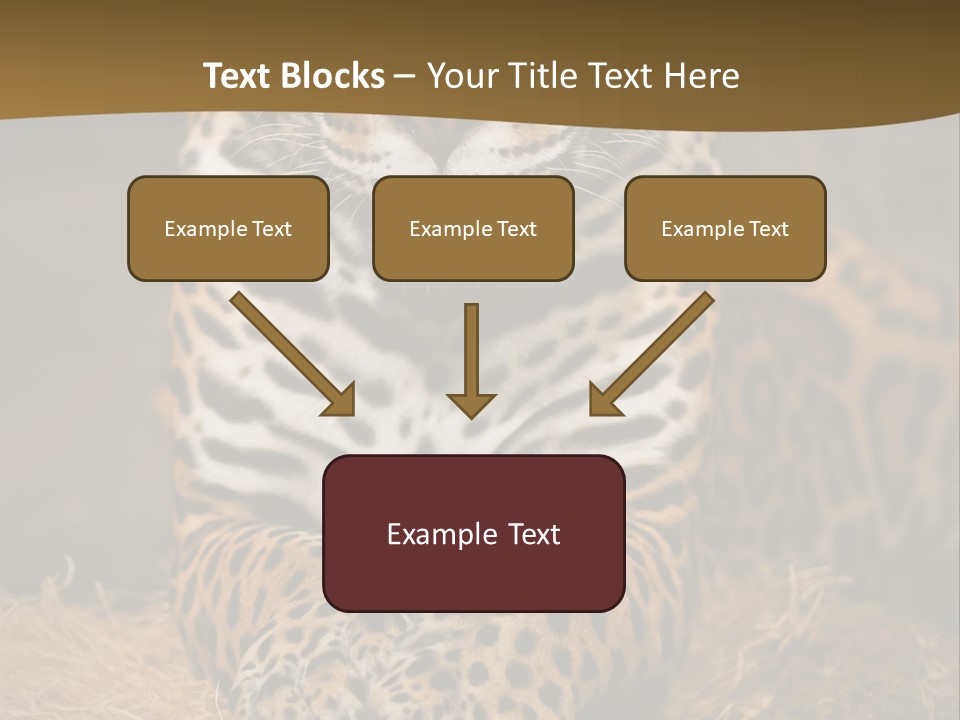 Text Blocks – Your Title Text Here

Example Text

Example Text

Example Text

Example Text